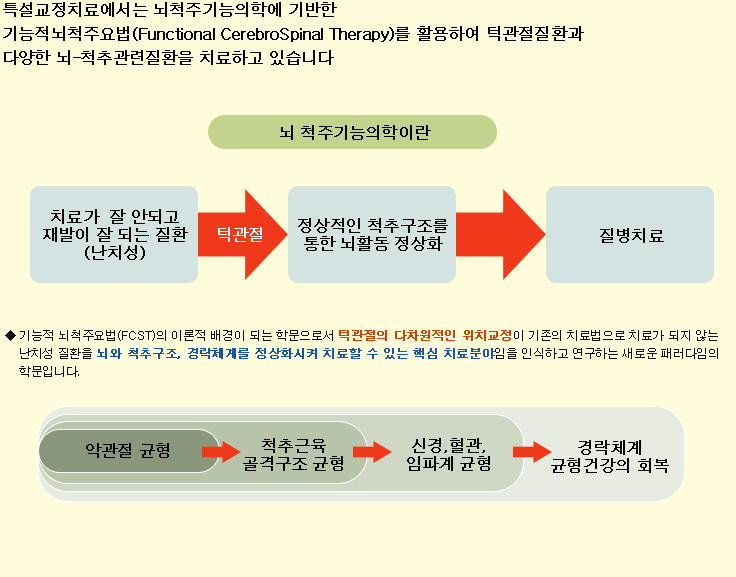 특설교정치료에서는 뇌척주기능의학에 기반한
기능적뇌척주요법(Functional CerebroSpinal Therapy)를 활용하여 턱관절질환과
다양한 뇌-척추관련질환을 치료하고 있습니다

뇌 척주기능의학이란

치료가 잘 안되고
재발이 잘 되는 질환
(난치성)

턱관절

정상적인 척추구조를
통한 뇌활동 정상화

질병치료

◆ 기능적 뇌척주요법(FCST)의 이론적 배경이 되는 학문으로서 턱관절의 다차원적인 위치교정이 기존의 치료법으로 치료가 되지 않는 난치성 질환을 뇌와 척추구조, 경락체계를 정상화시켜 치료할 수 있는 핵심 치료분야임을 인식하고 연구하는 새로운 패러다임의 학문입니다.

악관절 균형

척추근육
골격구조 균형

신경,혈관,
임파계 균형

경락체계
균형건강의 회복